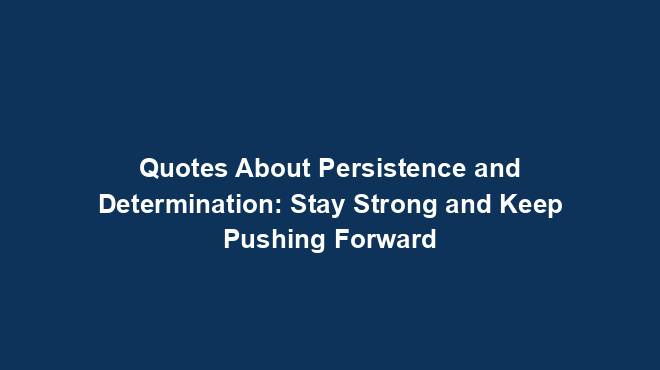 Quotes About Persistence and Determination: Stay Strong and Keep Pushing Forward